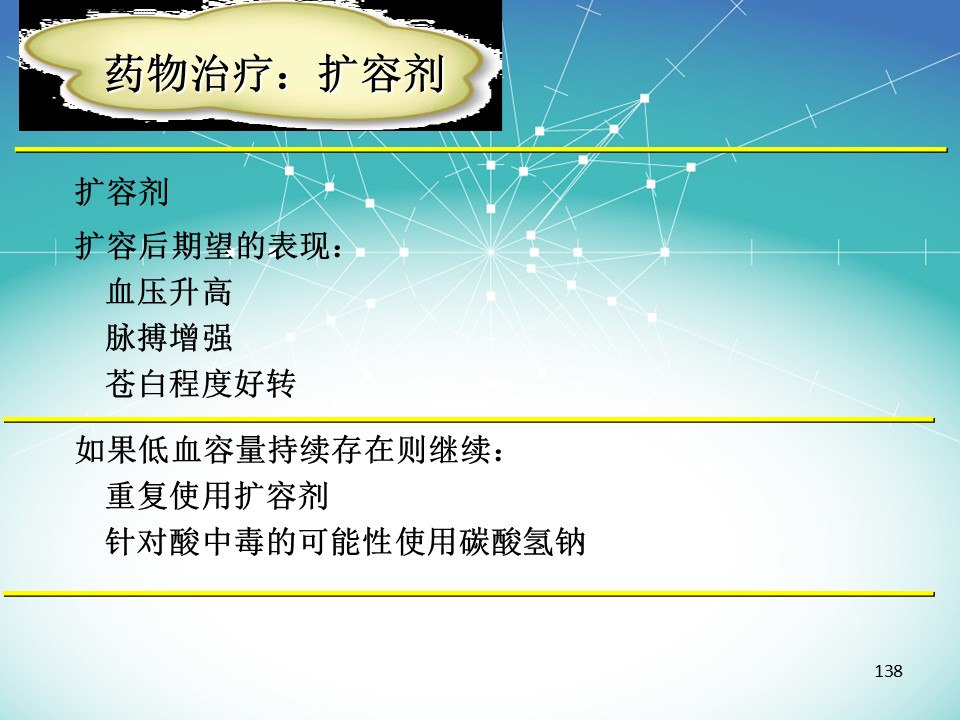 药物治疗：扩容剂

扩容剂

扩容后期望的表现：

血压升高

脉搏增强

苍白程度好转

如果低血容量持续存在则继续：

重复使用扩容剂

针对酸中毒的可能性使用碳酸氢钠

138